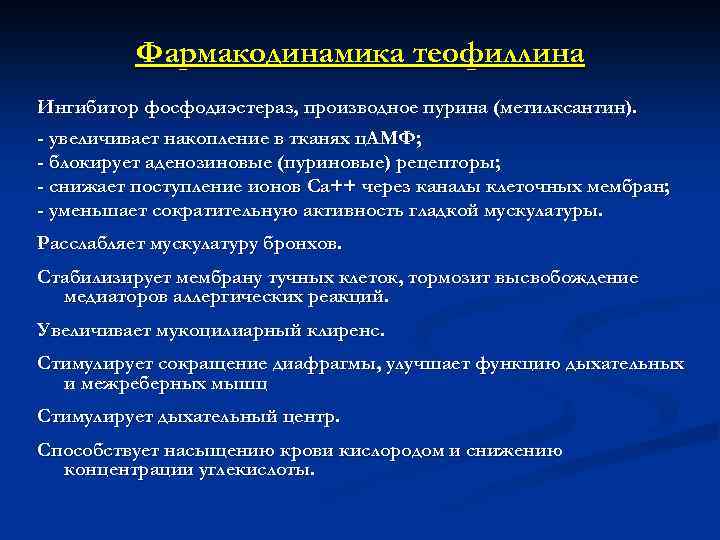 Фармакодинамика теофиллина

Ингибитор фосфодиэстераз, производное пурина (метилксантин).

- увеличивает накопление в тканях цАМФ;
- блокирует аденозиновые (пуриновые) рецепторы;
- снижает поступление ионов Са++ через каналы клеточных мембран;
- уменьшает сократительную активность гладкой мускулатуры.

Расслабляет мускулатуру бронхов.

Стабилизирует мембрану тучных клеток, тормозит высвобождение медиаторов аллергических реакций.

Увеличивает мукоцилиарный клиренс.

Стимулирует сокращение диафрагмы, улучшает функцию дыхательных и межреберных мышц

Стимулирует дыхательный центр.

Способствует насыщению крови кислородом и снижению концентрации углекислоты.